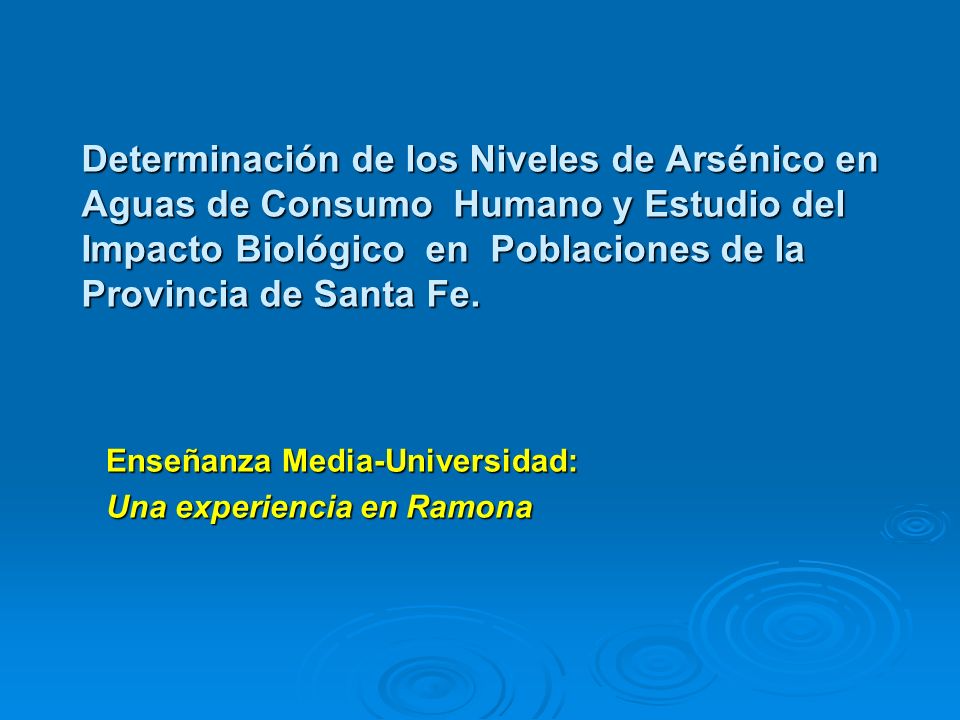 Determinación de los Niveles de Arsénico en Aguas de Consumo Humano y Estudio del Impacto Biológico en Poblaciones de la Provincia de Santa Fe.

Enseñanza Media-Universidad:
Una experiencia en Ramona